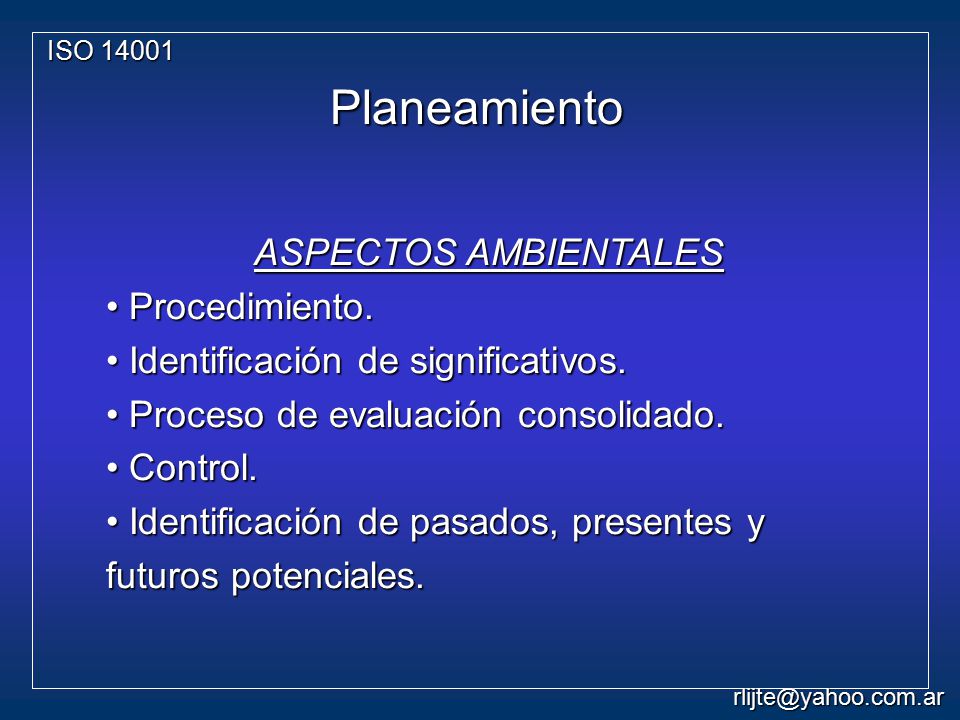 ISO 14001

Planeamiento

ASPECTOS AMBIENTALES

• Procedimiento.

• Identificación de significativos.

• Proceso de evaluación consolidado.

• Control.

• Identificación de pasados, presentes y futuros potenciales.

rlijte@yahoo.com.ar